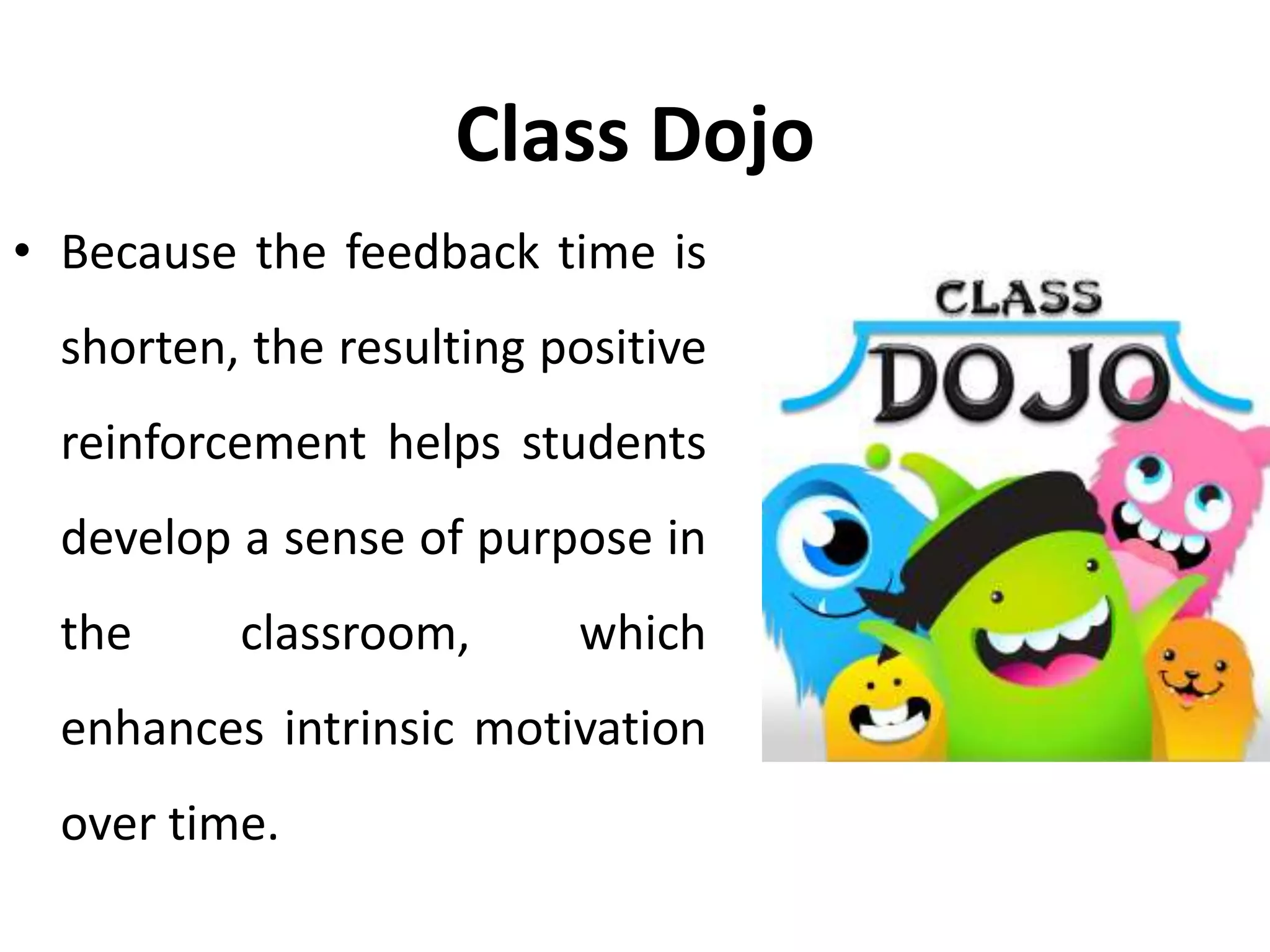 Class Dojo

• Because the feedback time is shorten, the resulting positive reinforcement helps students develop a sense of purpose in the classroom, which enhances intrinsic motivation over time.

CLASS
DOJO